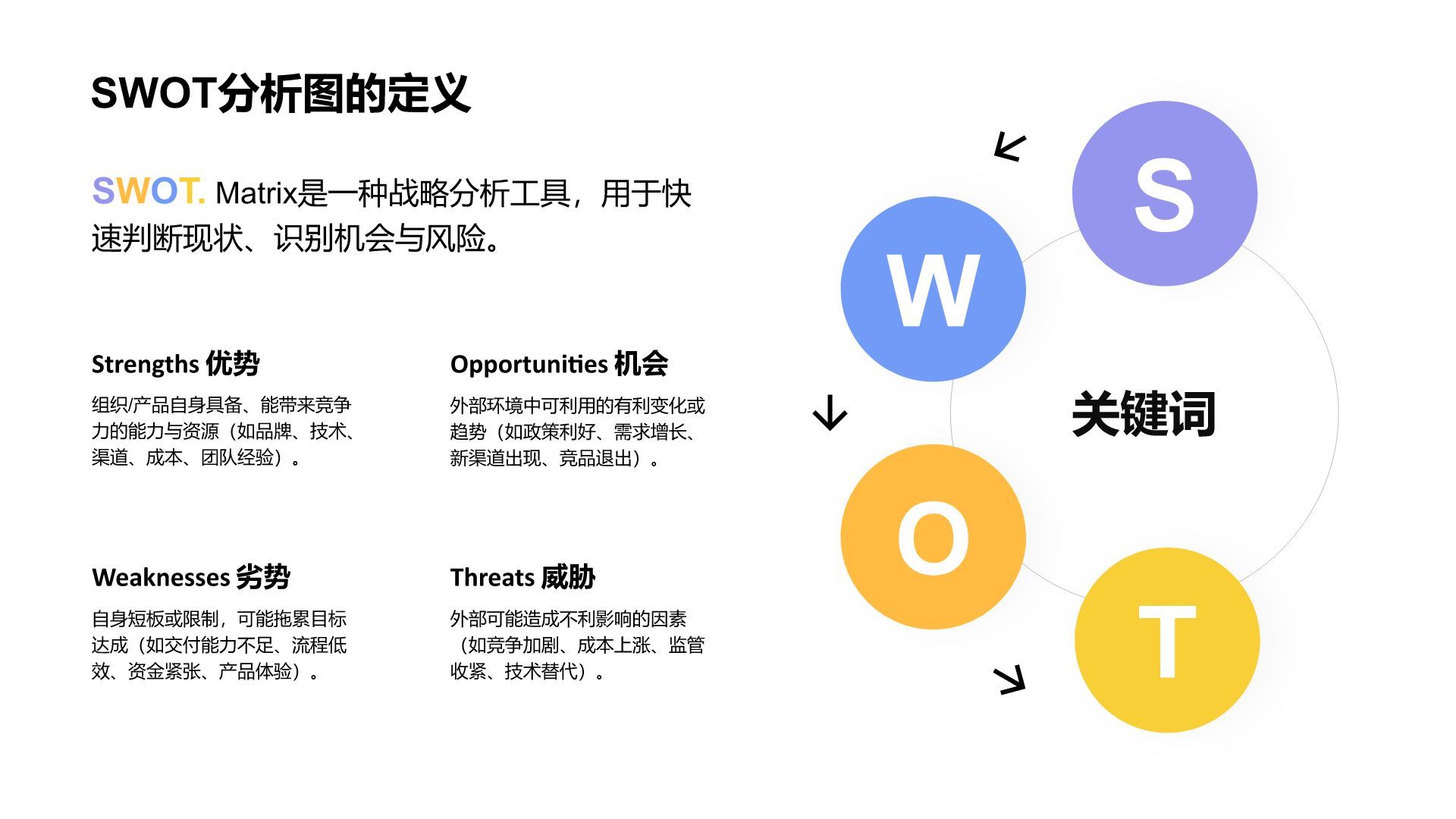 SWOT分析图的定义

SWOT. Matrix是一种战略分析工具，用于快速判断现状、识别机会与风险。

Strengths 优势

组织/产品自身具备、能带来竞争力的能力与资源（如品牌、技术、渠道、成本、团队经验）。

Opportunities 机会

外部环境中可利用的有利变化或趋势（如政策利好、需求增长、新渠道出现、竞品退出）。

Weaknesses 劣势

自身短板或限制，可能拖累目标达成（如交付能力不足、流程低效、资金紧张、产品体验）。

Threats 威胁

外部可能造成不利影响的因素（如竞争加剧、成本上涨、监管收紧、技术替代）。

S

W

关键词

O

T